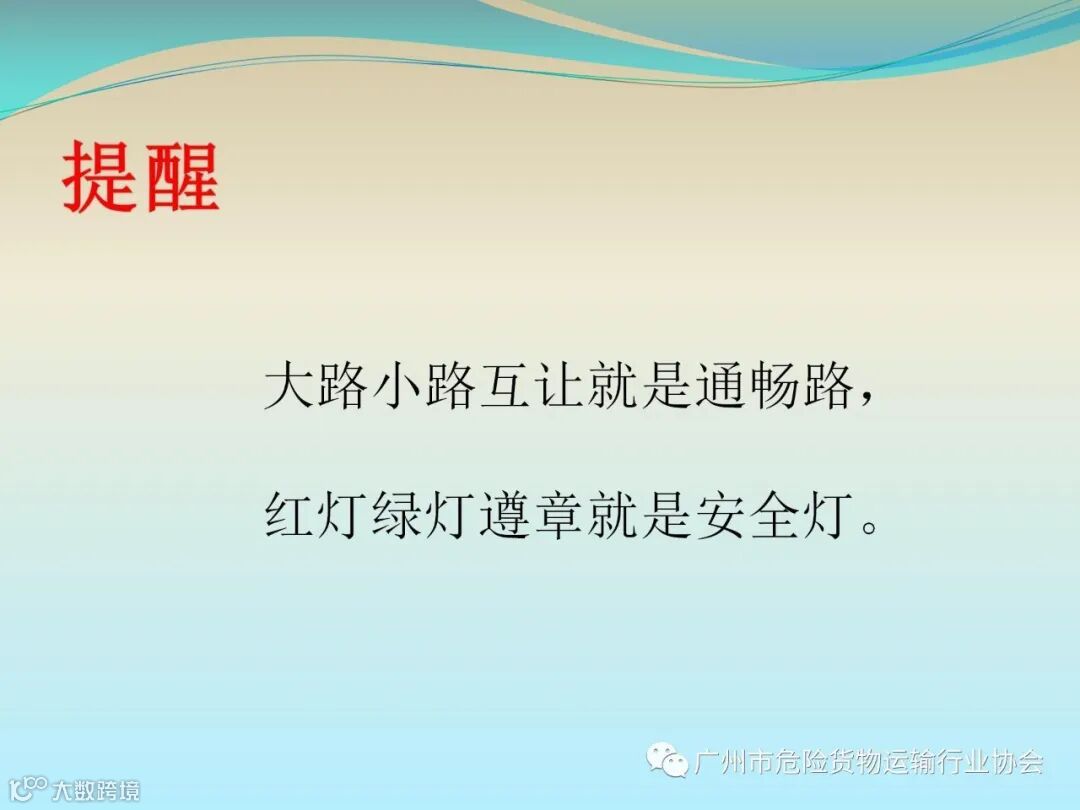 提醒

大路小路互让就是通畅路，

红灯绿灯遵章就是安全灯。

广州市危险货物运输行业协会

大数跨境